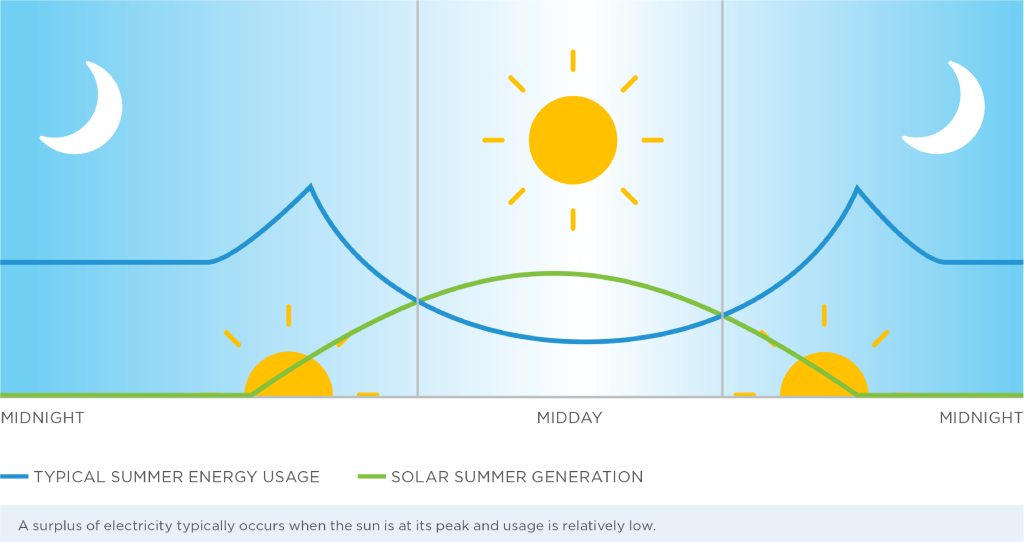 MIDNIGHT

MIDDAY

MIDNIGHT

TYPICAL SUMMER ENERGY USAGE

SOLAR SUMMER GENERATION

A surplus of electricity typically occurs when the sun is at its peak and usage is relatively low.